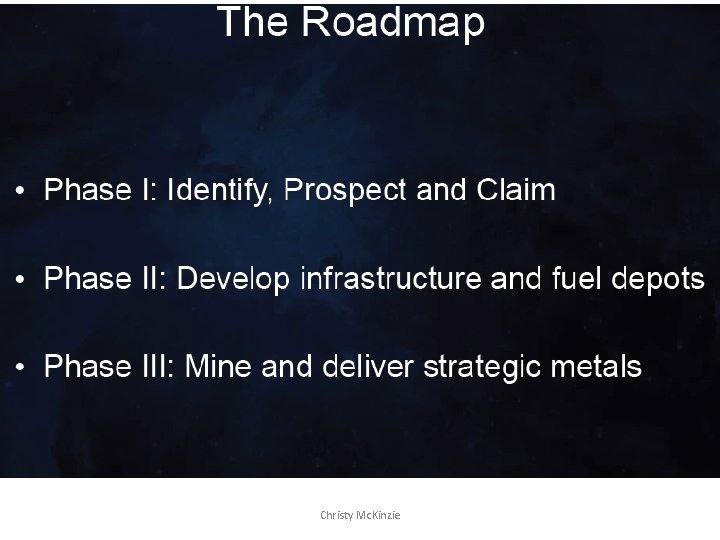 The Roadmap

• Phase I: Identify, Prospect and Claim

• Phase II: Develop infrastructure and fuel depots

• Phase III: Mine and deliver strategic metals

Christy McKinzie